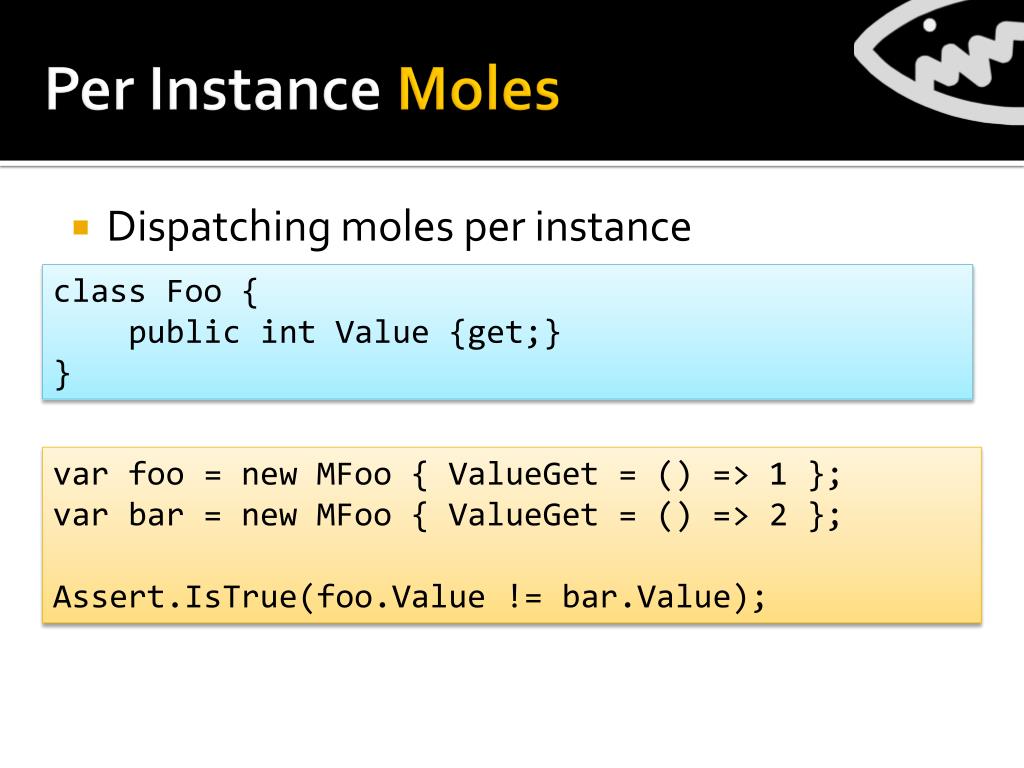 Per Instance Moles

Dispatching moles per instance

class Foo {
    public int Value {get;}
}

var foo = new MFoo { ValueGet = () => 1 };
var bar = new MFoo { ValueGet = () => 2 };

Assert.IsTrue(foo.Value != bar.Value);